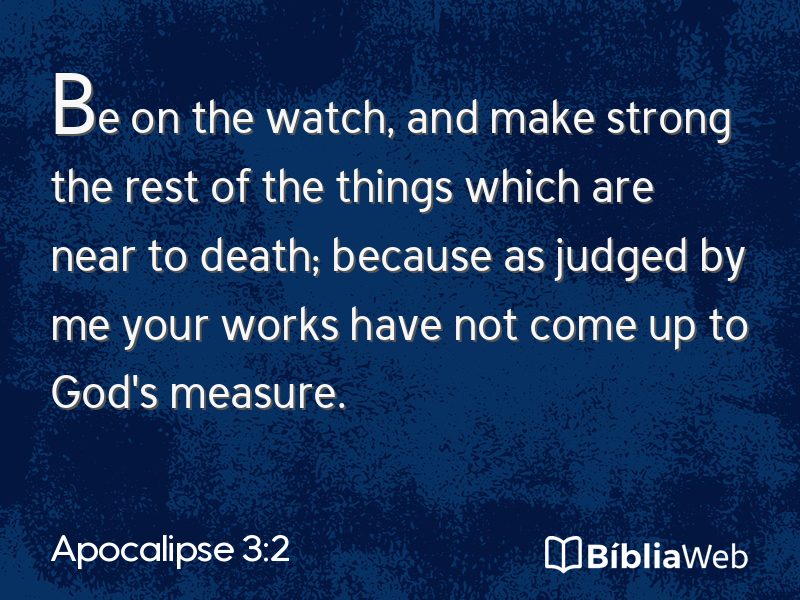 Be on the watch, and make strong the rest of the things which are near to death; because as judged by me your works have not come up to God's measure.

Apocalipse 3:2

BíbliaWeb